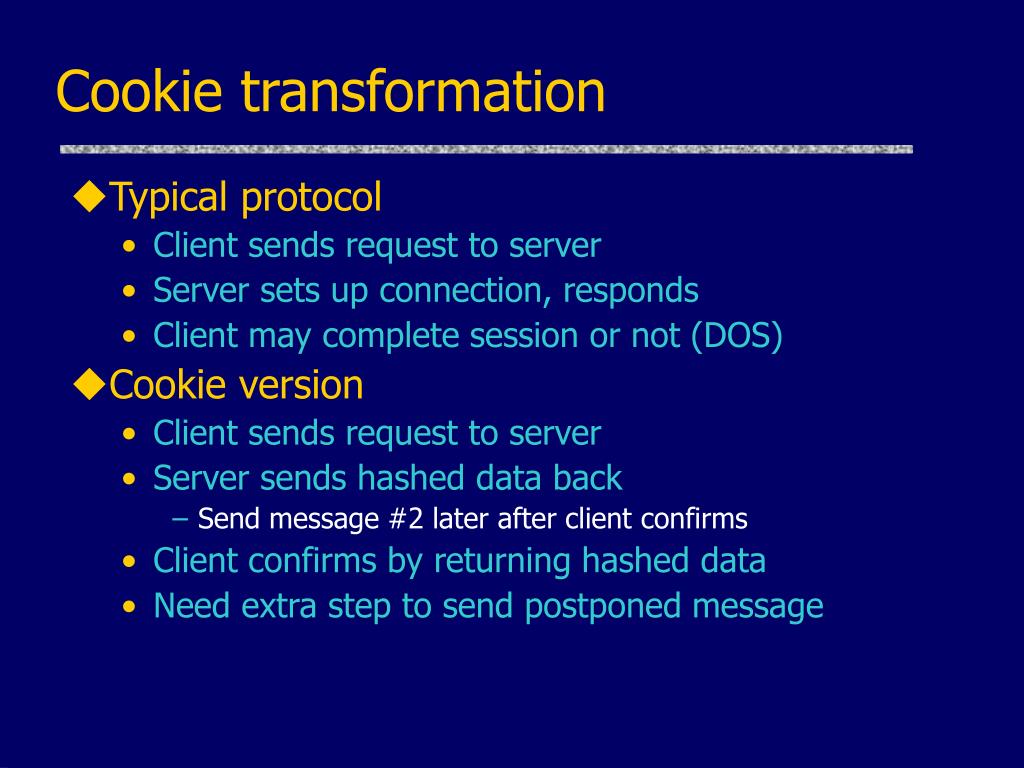 Cookie transformation

◆Typical protocol
• Client sends request to server
• Server sets up connection, responds
• Client may complete session or not (DOS)

◆Cookie version
• Client sends request to server
• Server sends hashed data back
– Send message #2 later after client confirms
• Client confirms by returning hashed data
• Need extra step to send postponed message